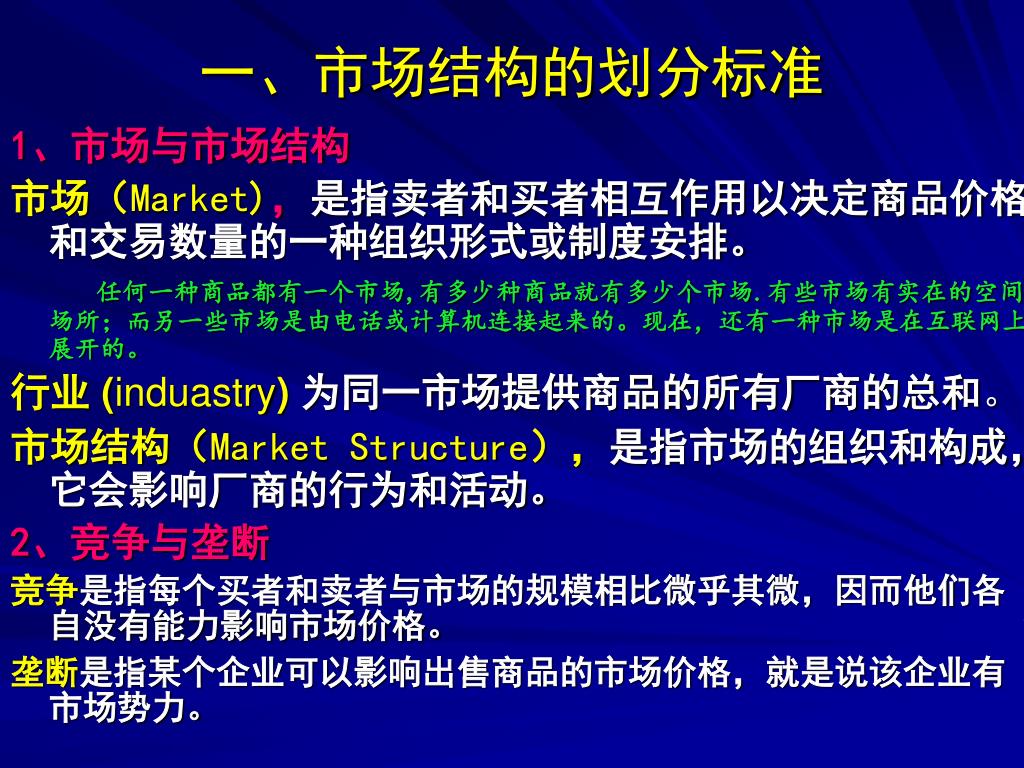 一、市场结构的划分标准

1、市场与市场结构

市场（Market），是指卖者和买者相互作用以决定商品价格和交易数量的一种组织形式或制度安排。

任何一种商品都有一个市场,有多少种商品就有多少个市场.有些市场有实在的空间场所；而另一些市场是由电话或计算机连接起来的。现在，还有一种市场是在互联网上展开的。

行业 (induastry) 为同一市场提供商品的所有厂商的总和。

市场结构（Market Structure），是指市场的组织和构成，它会影响厂商的行为和活动。

2、竞争与垄断

竞争是指每个买者和卖者与市场的规模相比微乎其微，因而他们各自没有能力影响市场价格。

垄断是指某个企业可以影响出售商品的市场价格，就是说该企业有市场势力。